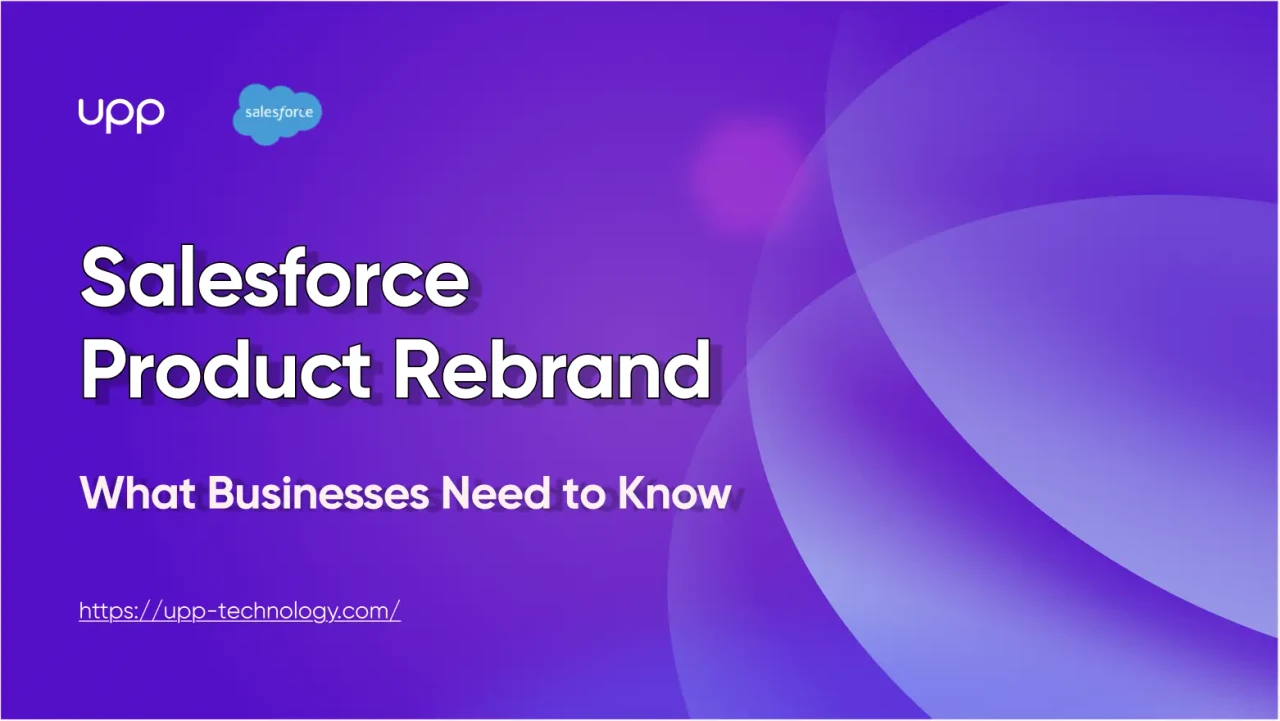 upp salesforce

Salesforce Product Rebrand

What Businesses Need to Know

https://upp-technology.com/